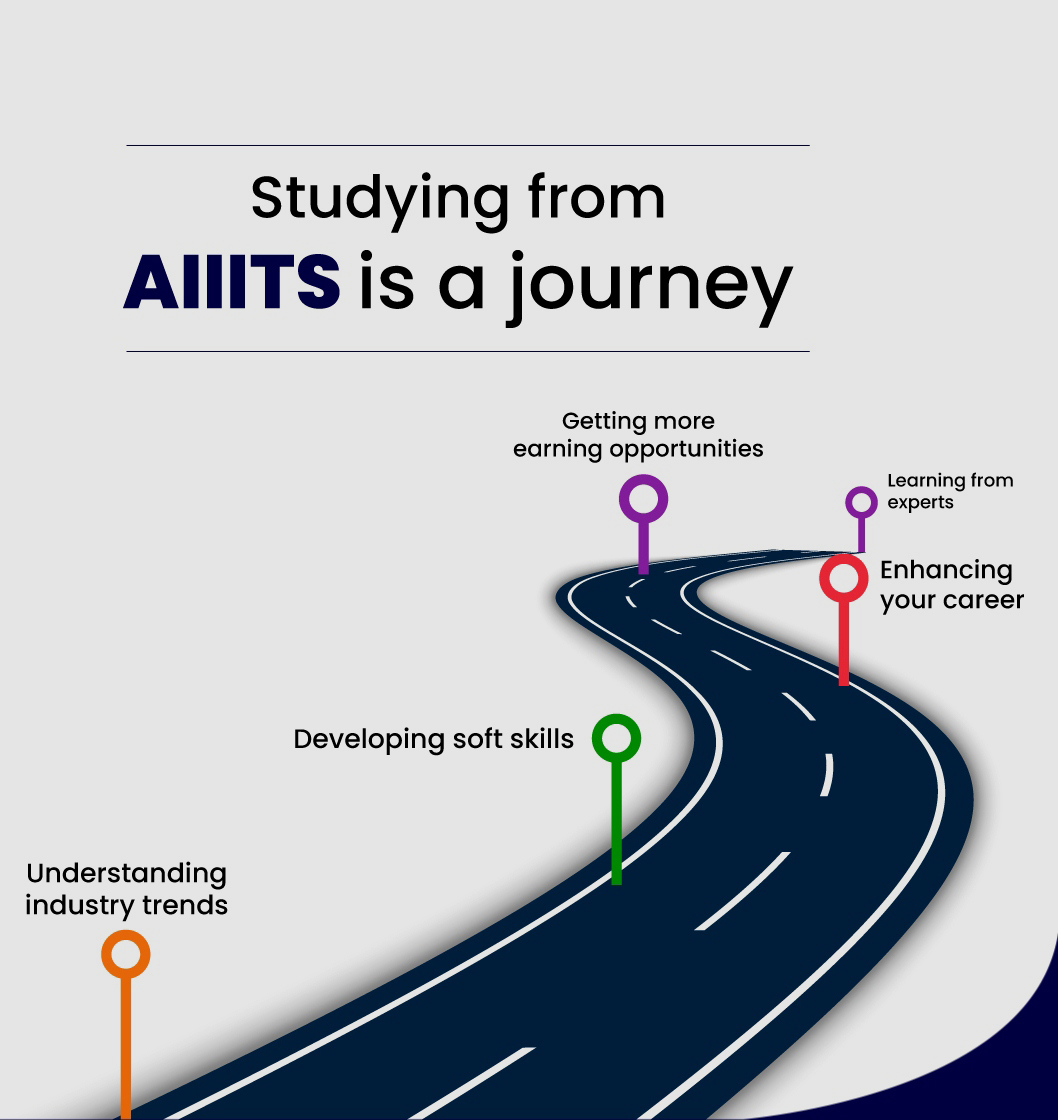 Studying from AIIITS is a journey

Getting more earning opportunities

Learning from experts

Enhancing your career

Developing soft skills

Understanding industry trends